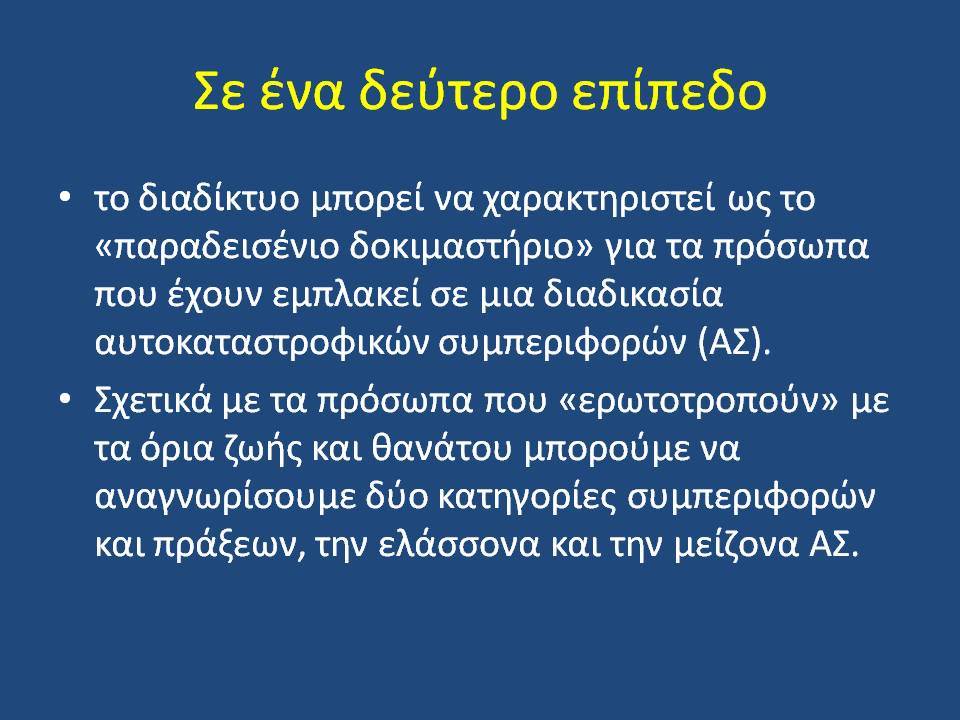 Σε ένα δεύτερο επίπεδο

• το διαδίκτυο μπορεί να χαρακτηριστεί ως το «παραδεισένιο δοκιμαστήριο» για τα πρόσωπα που έχουν εμπλακεί σε μια διαδικασία αυτοκαταστροφικών συμπεριφορών (ΑΣ).

• Σχετικά με τα πρόσωπα που «ερωτοτροπούν» με τα όρια ζωής και θανάτου μπορούμε να αναγνωρίσουμε δύο κατηγορίες συμπεριφορών και πράξεων, την ελάσσονα και την μείζονα ΑΣ.